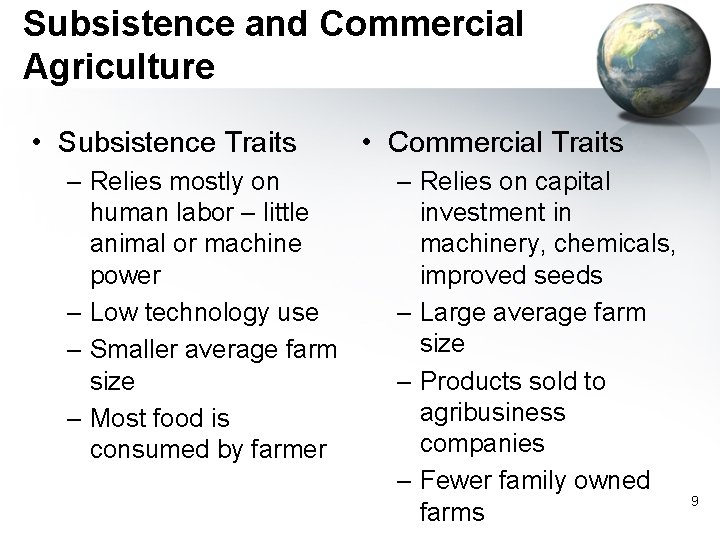 Subsistence and Commercial Agriculture

• Subsistence Traits
– Relies mostly on human labor – little animal or machine power
– Low technology use
– Smaller average farm size
– Most food is consumed by farmer

• Commercial Traits
– Relies on capital investment in machinery, chemicals, improved seeds
– Large average farm size
– Products sold to agribusiness companies
– Fewer family owned farms

9